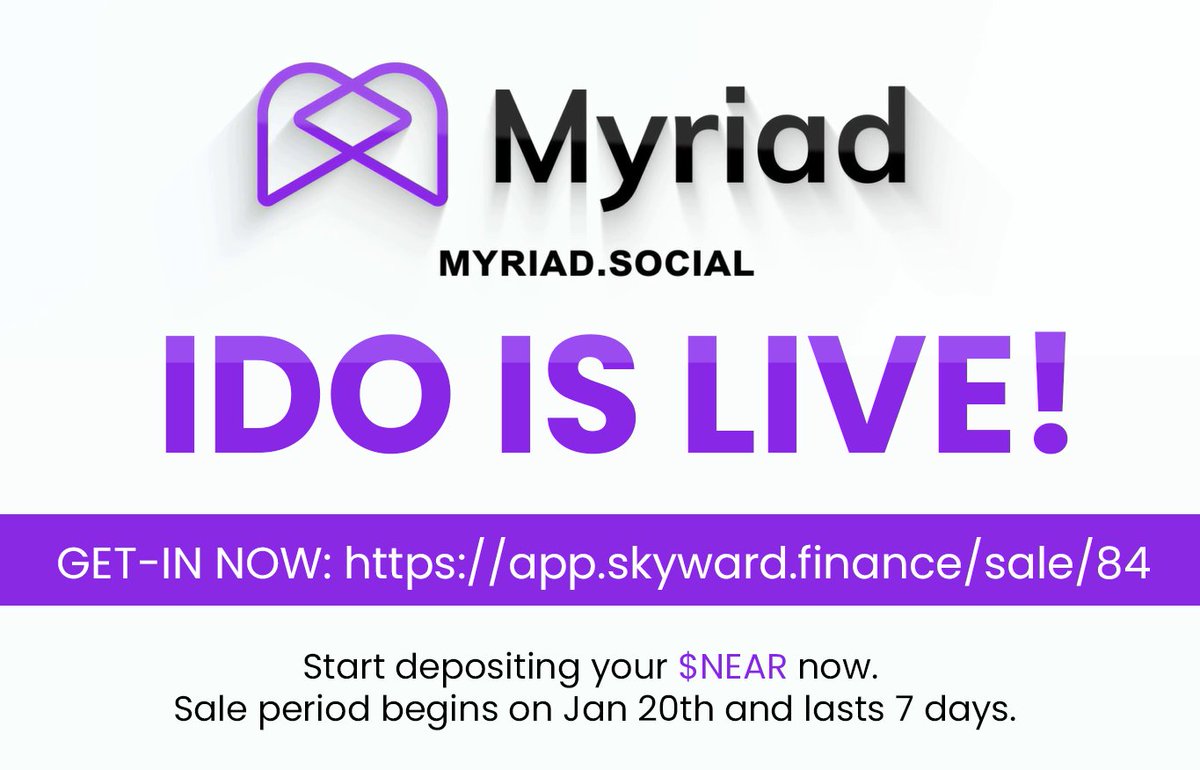 Myriad

MYRIAD.SOCIAL

IDO IS LIVE!

GET-IN NOW: https://app.skyward.finance/sale/84

Start depositing your \$NEAR now.
Sale period begins on Jan 20th and lasts 7 days.